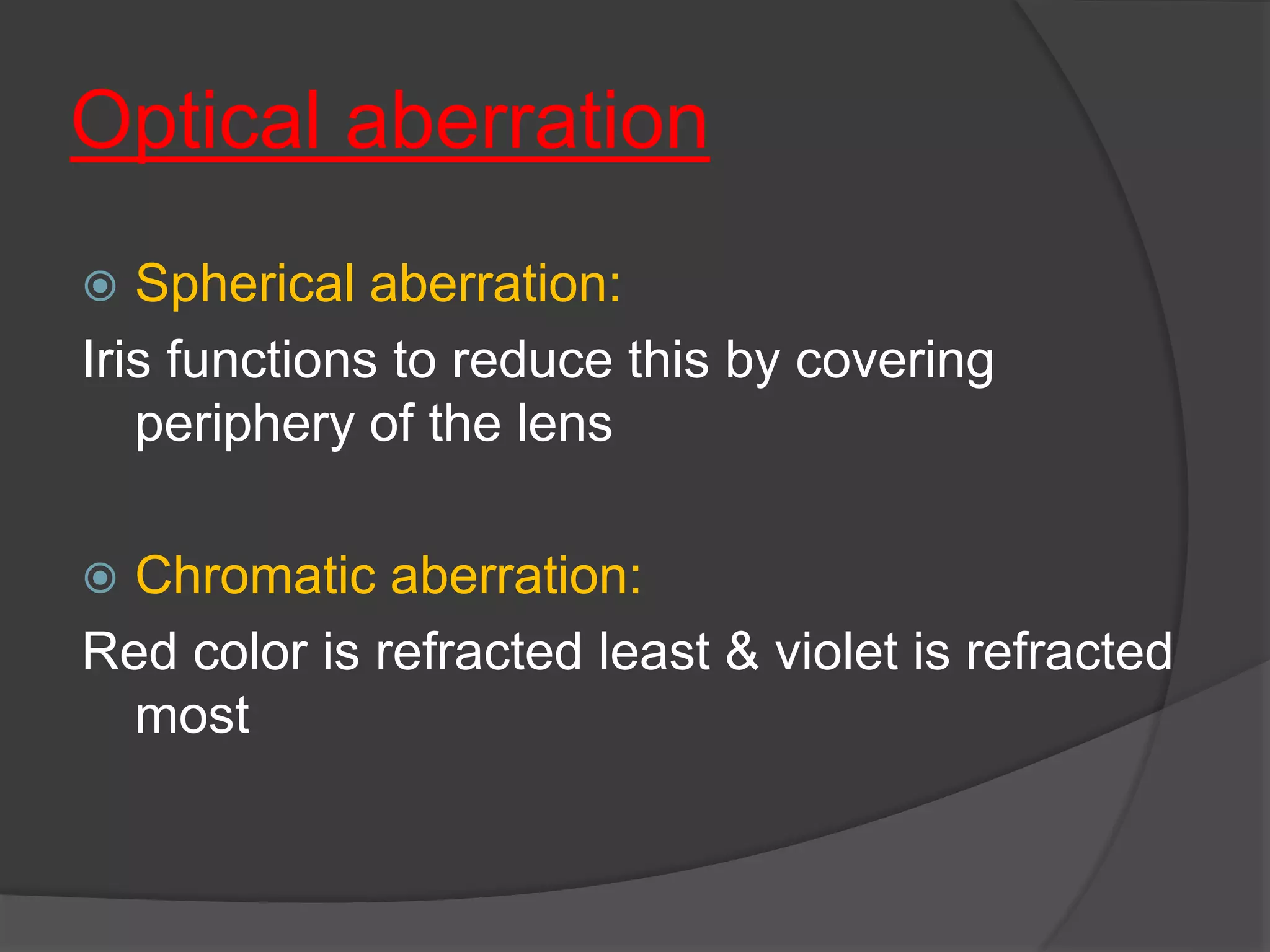 Optical aberration

Spherical aberration:

Iris functions to reduce this by covering periphery of the lens

Chromatic aberration:

Red color is refracted least & violet is refracted most